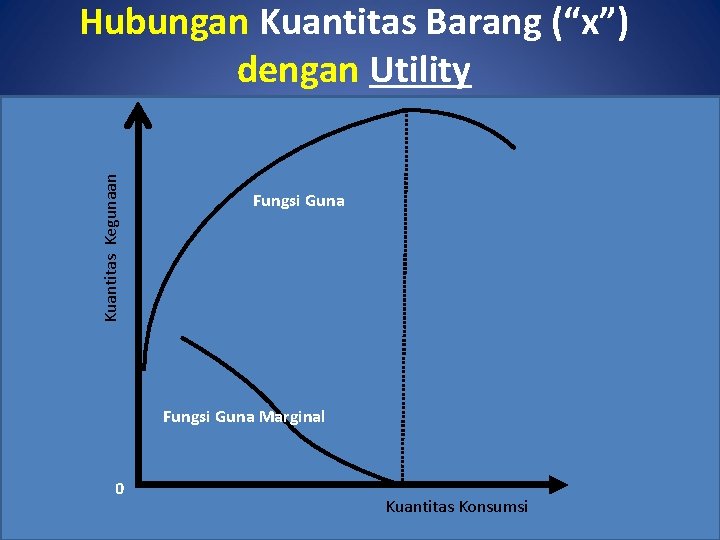 Hubungan Kuantitas Barang (“x”) dengan Utility

Kuantitas Kegunaan

Fungsi Guna

Fungsi Guna Marginal

0

Kuantitas Konsumsi